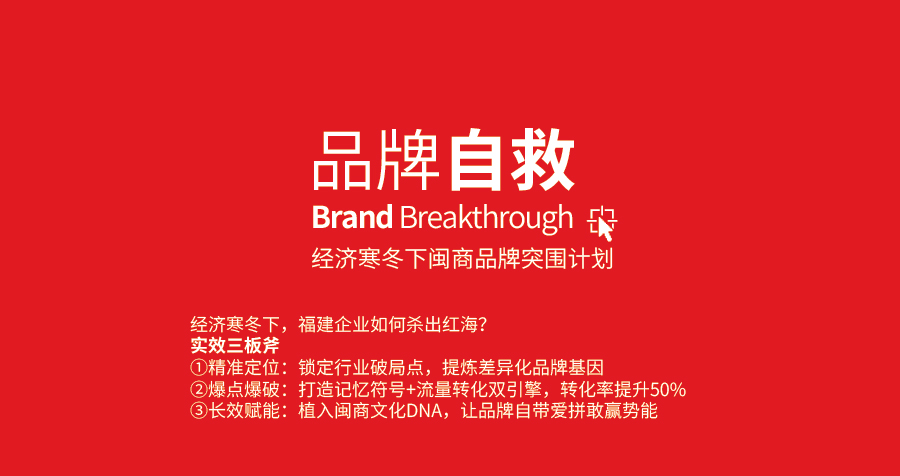 品牌自救
Brand Breakthrough
经济寒冬下闽商品牌突围计划

经济寒冬下，福建企业如何杀出红海？
实效三板斧
①精准定位：锁定行业破局点，提炼差异化品牌基因
②爆点爆破：打造记忆符号+流量转化双引擎，转化率提升50%
③长效赋能：植入闽商文化DNA，让品牌自带爱拼敢赢势能